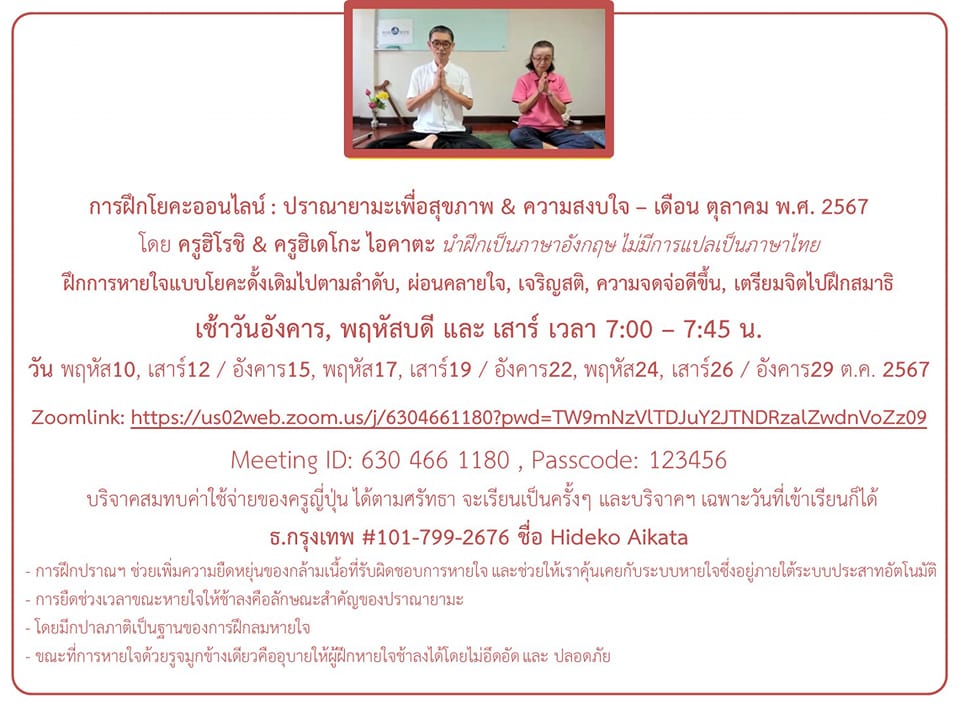 การฝึกโยคะออนไลน์ : ปราณายามะเพื่อสุขภาพ & ความสงบใจ – เดือน ตุลาคม พ.ศ. 2567

โดย ครูฮิโรชิ & ครูฮิเดโกะ ไอคาตะ นำฝึกเป็นภาษาอังกฤษ ไม่มีการแปลเป็นภาษาไทย

ฝึกการหายใจแบบโยคะดั้งเดิมไปตามลำดับ, ผ่อนคลายใจ, เจริญสติ, ความจดจ่อดีขึ้น, เตรียมจิตไปฝึกสมาธิ

เช้าวันอังคาร, พฤหัสบดี และ เสาร์ เวลา 7:00 – 7:45 น.

วัน พฤหัส10, เสาร์12 / อังคาร15, พฤหัส17, เสาร์19 / อังคาร22, พฤหัส24, เสาร์26 / อังคาร29 ต.ค. 2567

Zoomlink: https://us02web.zoom.us/j/6304661180?pwd=TW9mNzVlTDJuY2JTNDRzalZwdnVoZz09

Meeting ID: 630 466 1180 , Passcode: 123456

บริจาคสมทบค่าใช้จ่ายของครูญี่ปุ่น ได้ตามศรัทธา จะเรียนเป็นครั้งๆ และบริจาคฯ เฉพาะวันที่เข้าเรียนก็ได้

ธ.กรุงเทพ #101-799-2676 ชื่อ Hideko Aikata

- การฝึกปราณฯ ช่วยเพิ่มความยืดหยุ่นของกล้ามเนื้อที่รับผิดชอบการหายใจ และช่วยให้เราคุ้นเคยกับระบบหายใจซึ่งอยู่ภายใต้ระบบประสาทอัตโนมัติ
- การยืดช่วงเวลาขณะหายใจให้ช้าลงคือลักษณะสำคัญของปราณายามะ
- โดยมีกปาลภาติเป็นฐานของการฝึกลมหายใจ
- ขณะที่การหายใจด้วยรูจมูกข้างเดียวคืออุบายให้ผู้ฝึกหายใจช้าลงได้โดยไม่อึดอัด และ ปลอดภัย